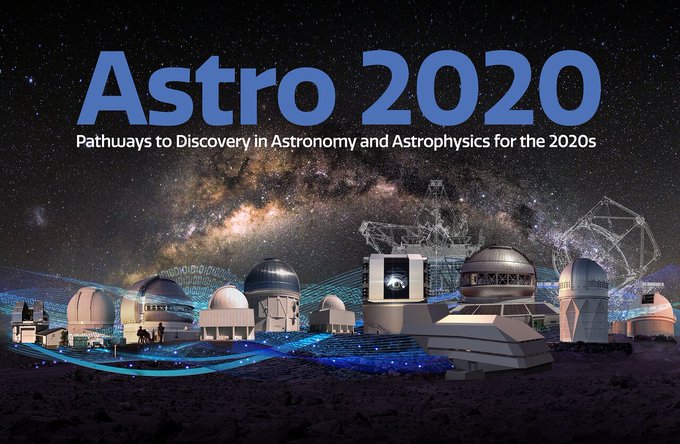 Astro 2020

Pathways to Discovery in Astronomy and Astrophysics for the 2020s